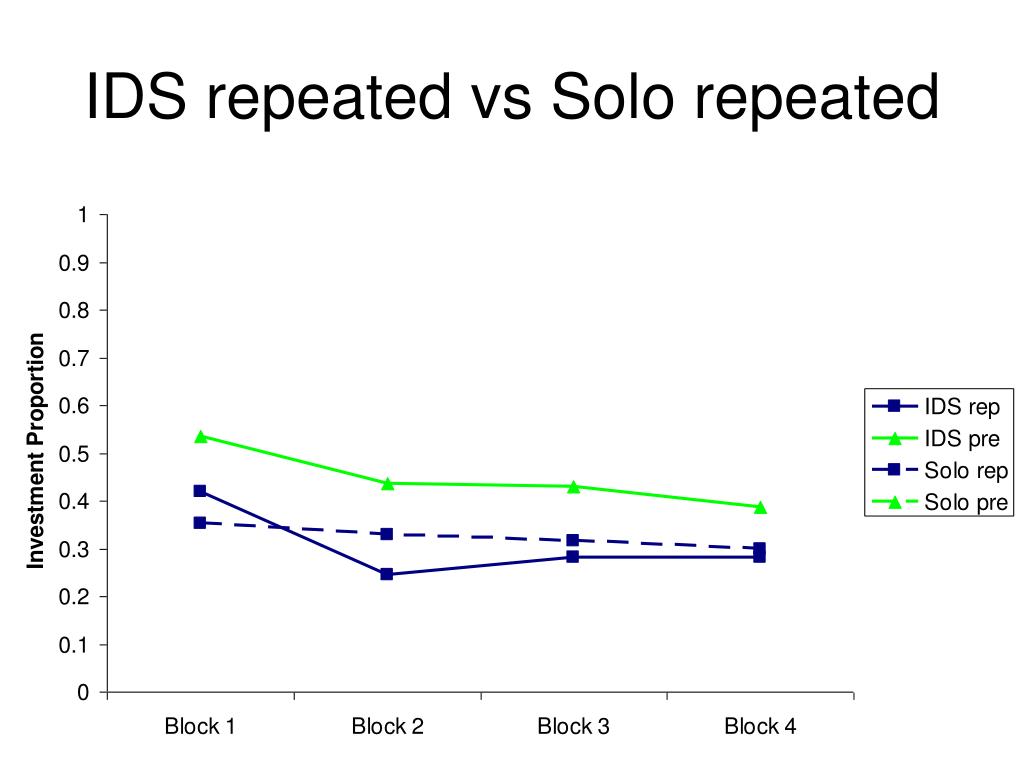 IDS repeated vs Solo repeated

Investment Proportion

1
0.9
0.8
0.7
0.6
0.5
0.4
0.3
0.2
0.1
0

Block 1
Block 2
Block 3
Block 4

IDS rep
IDS pre
Solo rep
Solo pre